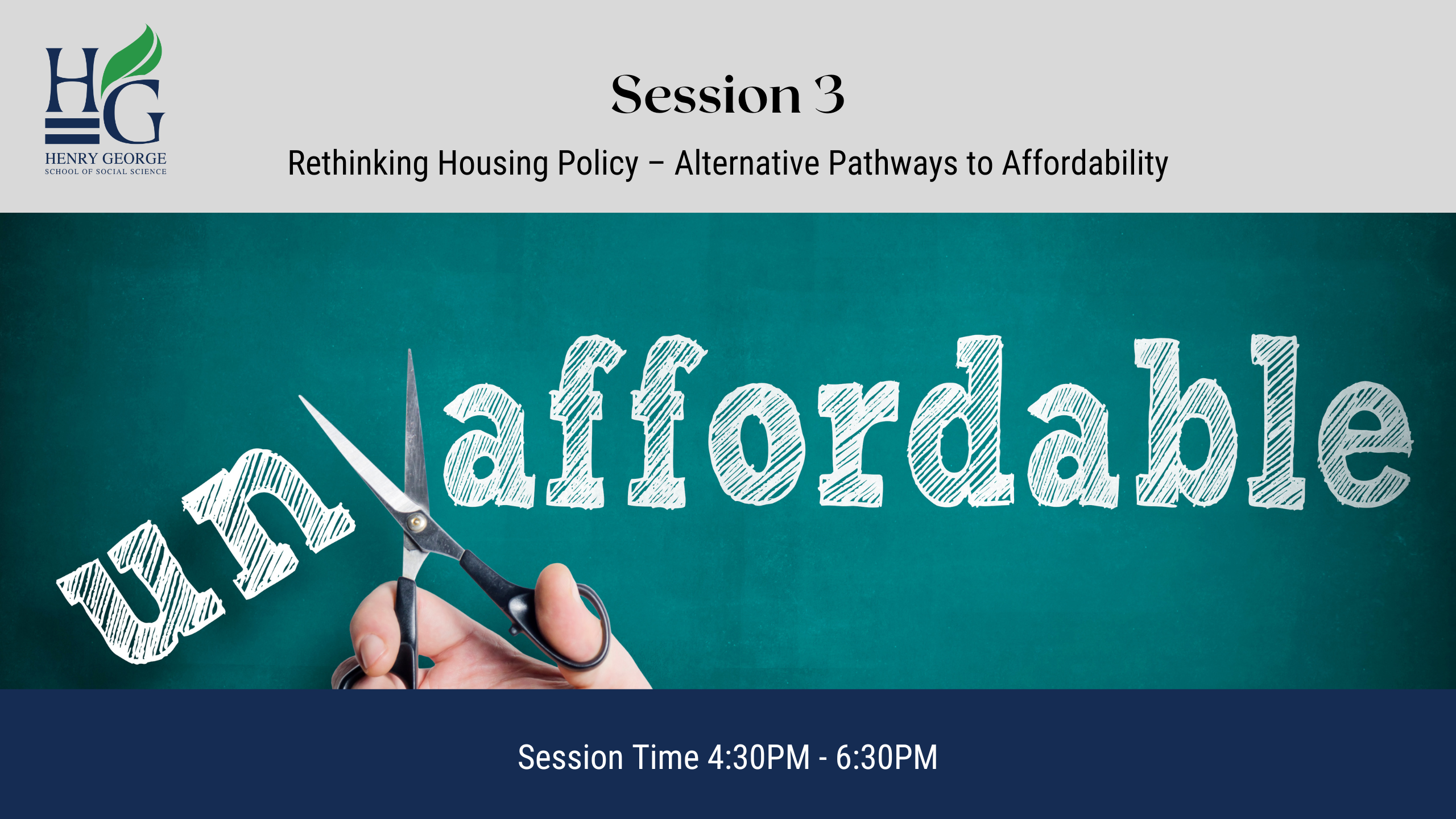 HG
HENRY GEORGE
SCHOOL OF SOCIAL SCIENCE

Session 3

Rethinking Housing Policy – Alternative Pathways to Affordability

un affordable

Session Time 4:30PM - 6:30PM